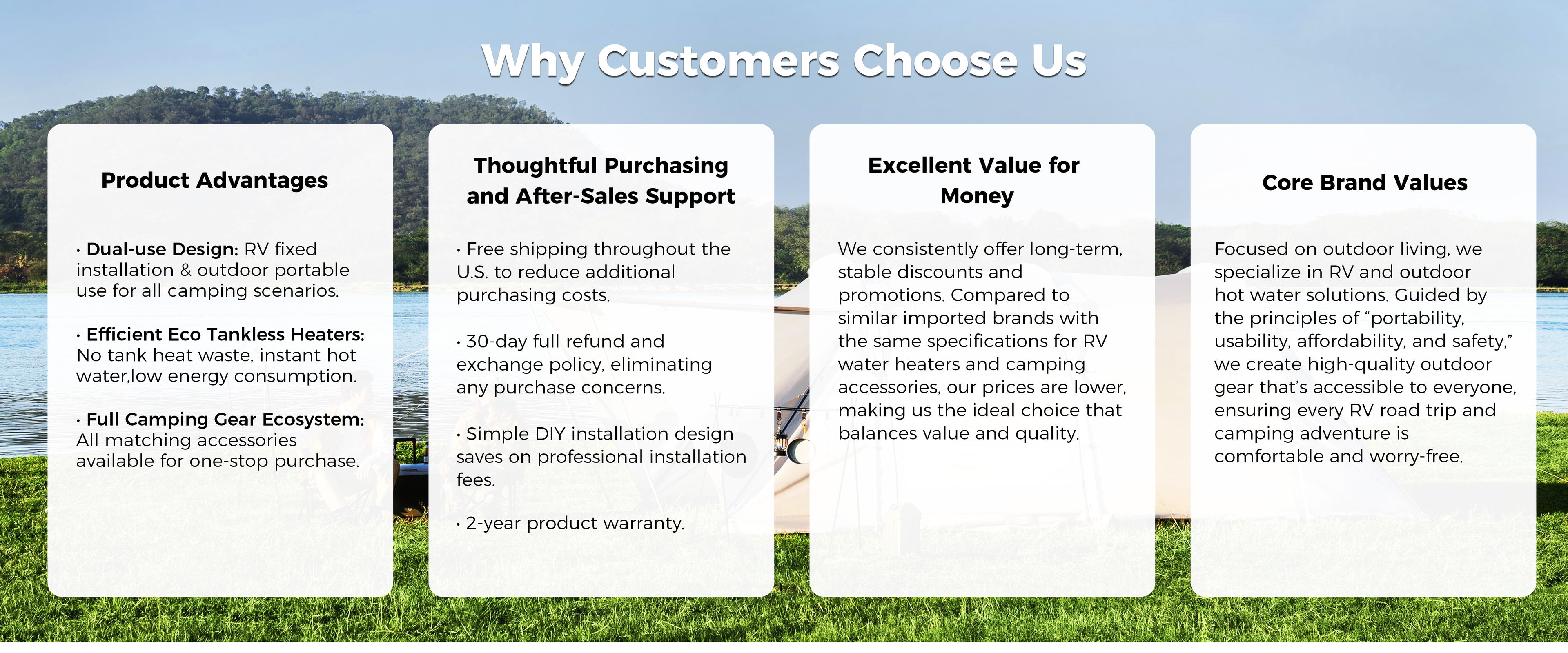 Why Customers Choose Us

Product Advantages

· Dual-use Design: RV fixed installation & outdoor portable use for all camping scenarios.

· Efficient Eco Tankless Heaters: No tank heat waste, instant hot water,low energy consumption.

· Full Camping Gear Ecosystem: All matching accessories available for one-stop purchase.

Thoughtful Purchasing and After-Sales Support

· Free shipping throughout the U.S. to reduce additional purchasing costs.

· 30-day full refund and exchange policy, eliminating any purchase concerns.

· Simple DIY installation design saves on professional installation fees.

· 2-year product warranty.

Excellent Value for Money

We consistently offer long-term, stable discounts and promotions. Compared to similar imported brands with the same specifications for RV water heaters and camping accessories, our prices are lower, making us the ideal choice that balances value and quality.

Core Brand Values

Focused on outdoor living, we specialize in RV and outdoor hot water solutions. Guided by the principles of “portability, usability, affordability, and safety,” we create high-quality outdoor gear that’s accessible to everyone, ensuring every RV road trip and camping adventure is comfortable and worry-free.